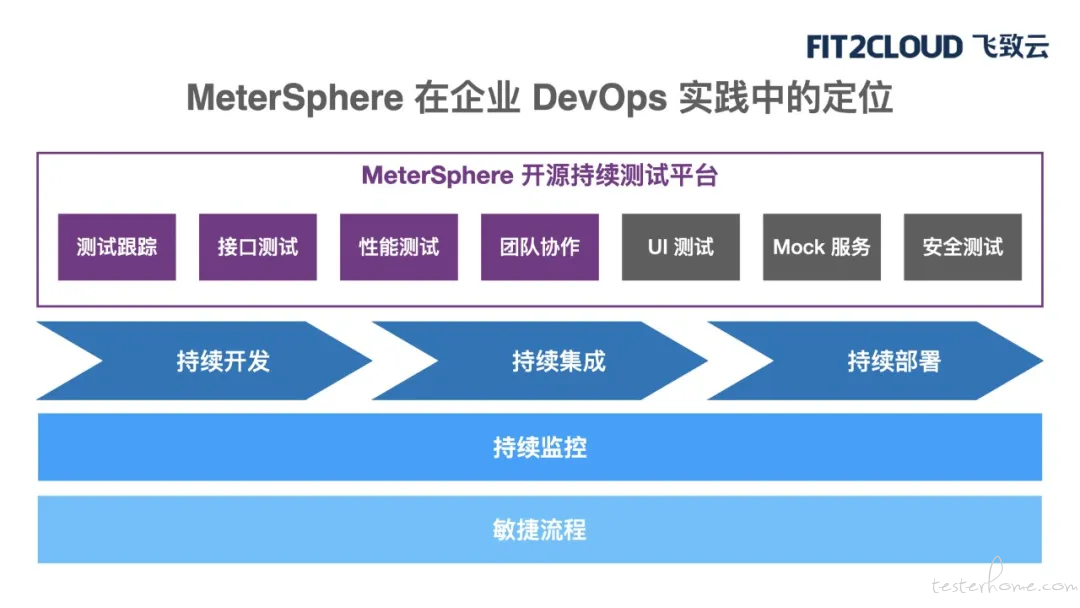 FIT2CLOUD 飞致云

MeterSphere 在企业 DevOps 实践中的定位

MeterSphere 开源持续测试平台

测试跟踪

接口测试

性能测试

团队协作

UI 测试

Mock 服务

安全测试

持续开发

持续集成

持续部署

持续监控

敏捷流程

testerhome.com